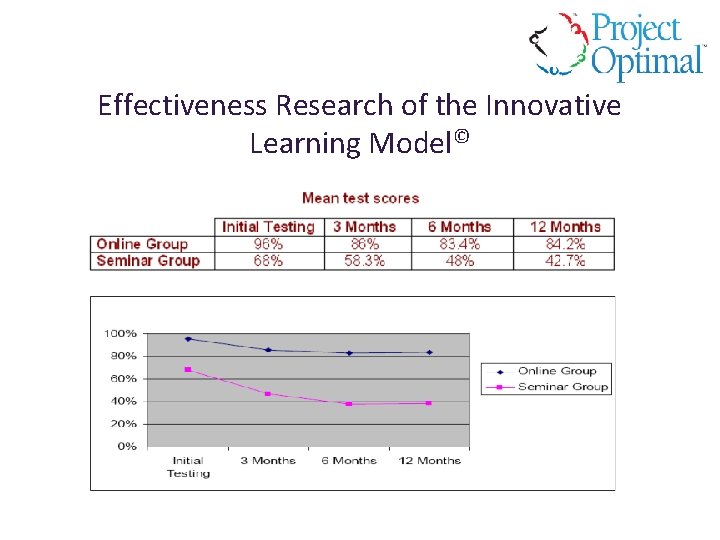 Project Optimal™

Effectiveness Research of the Innovative Learning Model©

Mean test scores

| | Initial Testing | 3 Months | 6 Months | 12 Months |
|---|---|---|---|---|
| Online Group | 96% | 86% | 83.4% | 84.2% |
| Seminar Group | 68% | 58.3% | 48% | 42.7% |

100%
80%
60%
40%
20%
0%

Initial Testing
3 Months
6 Months
12 Months

Online Group
Seminar Group